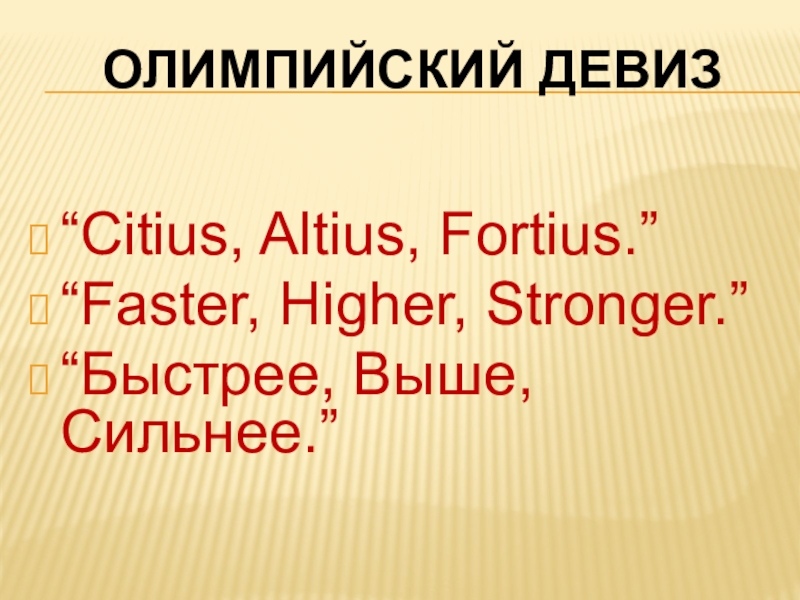 ОЛИМПИЙСКИЙ ДЕВИЗ

“Citius, Altius, Fortius.”

“Faster, Higher, Stronger.”

“Быстрее, Выше, Сильнее.”